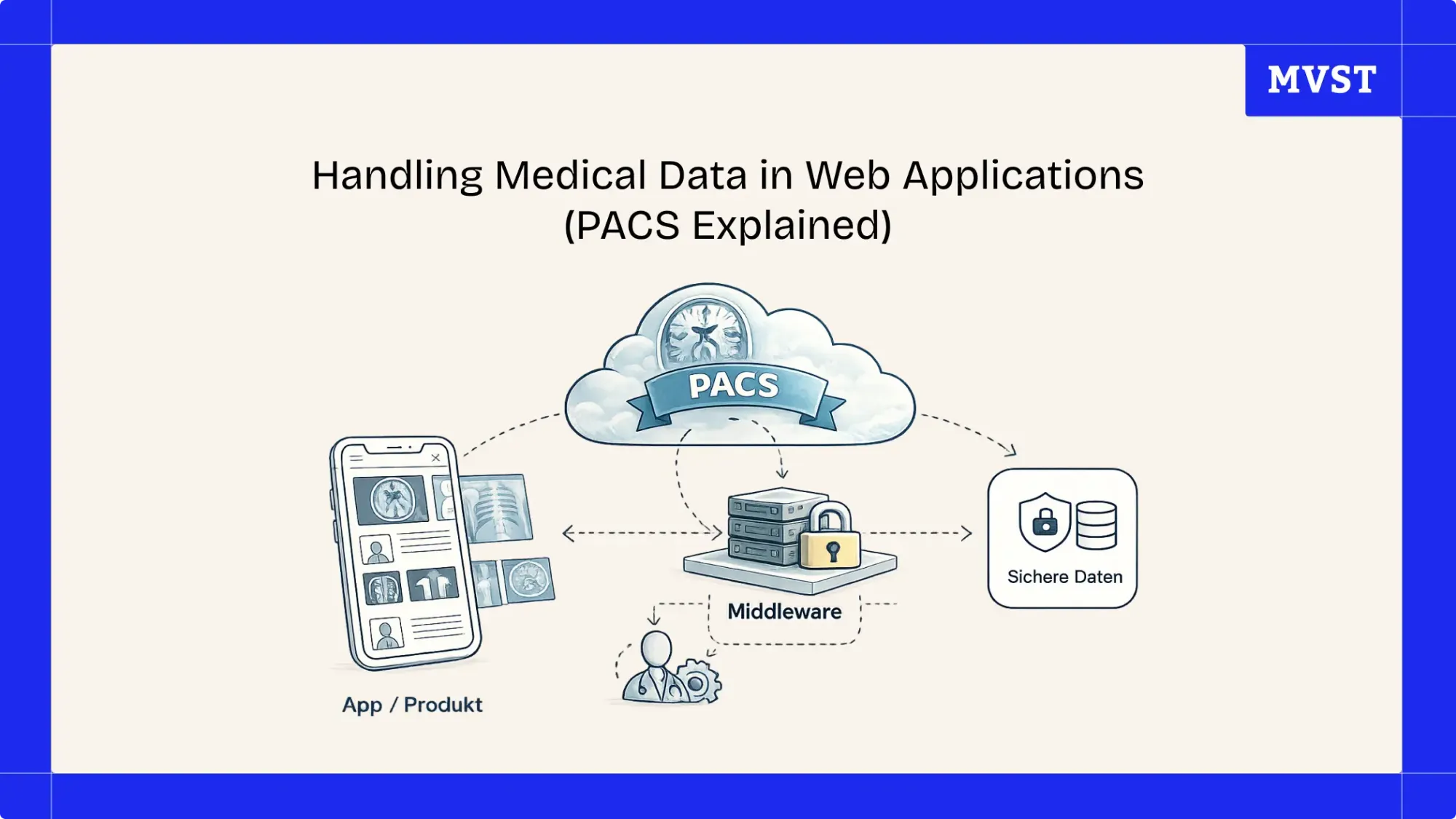 MVST

Handling Medical Data in Web Applications (PACS Explained)

PACS

Middleware

Sichere Daten

App / Produkt